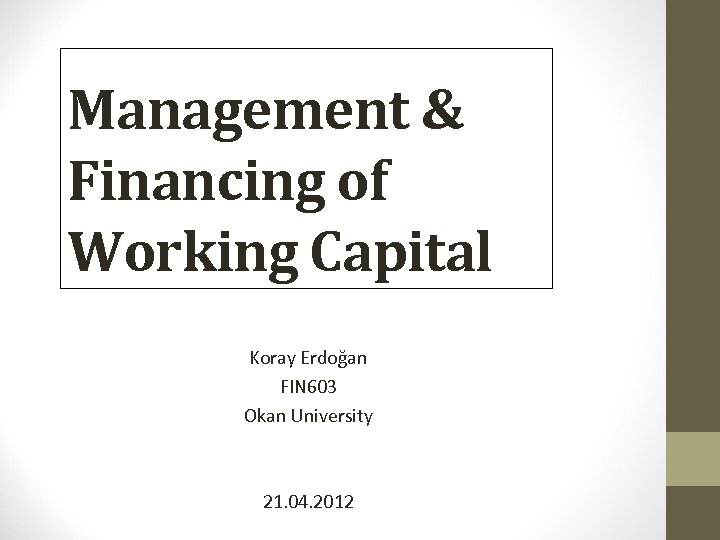 Management & Financing of Working Capital

Koray Erdoğan
FIN603
Okan University

21.04.2012